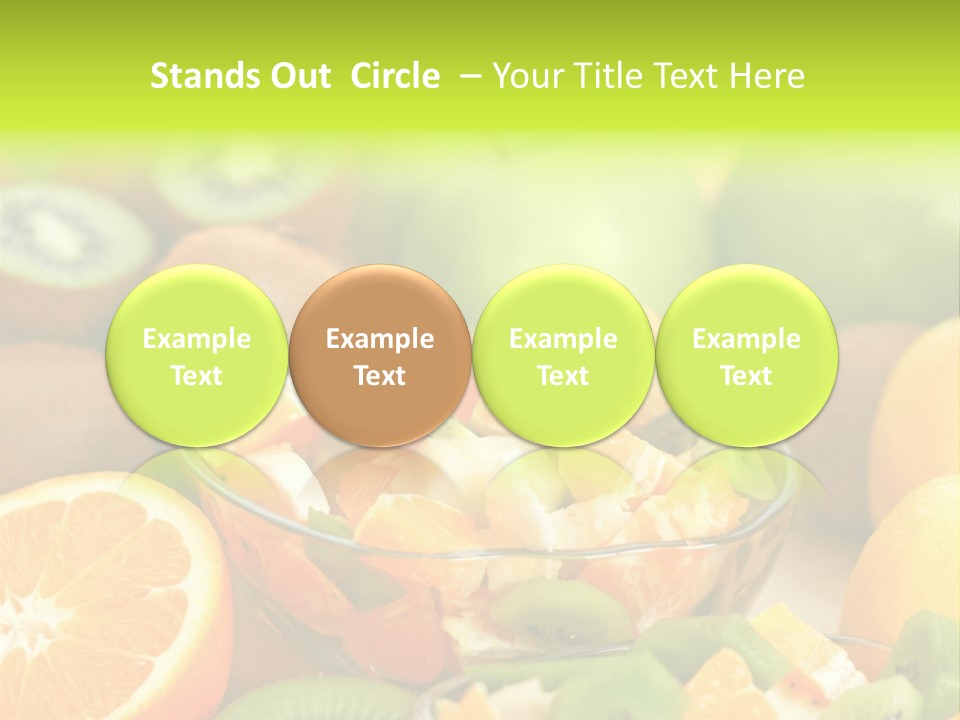 Stands Out Circle – Your Title Text Here

Example Text

Example Text

Example Text

Example Text